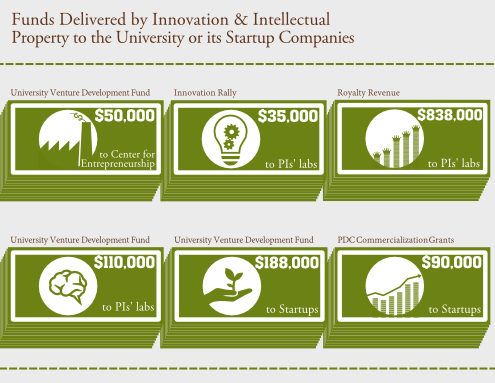 Funds Delivered by Innovation & Intellectual Property to the University or its Startup Companies

University Venture Development Fund
$50,000
to Center for Entrepreneurship

Innovation Rally
$35,000
to PIs' labs

Royalty Revenue
$838,000
to PIs' labs

University Venture Development Fund
$110,000
to PIs' labs

University Venture Development Fund
$188,000
to Startups

PDC Commercialization Grants
$90,000
to Startups